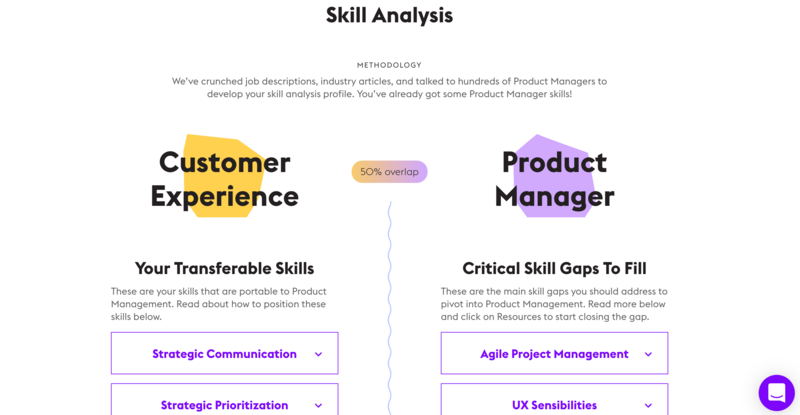 Skill Analysis

METHODOLOGY

We've crunched job descriptions, industry articles, and talked to hundreds of Product Managers to develop your skill analysis profile. You've already got some Product Manager skills!

Customer Experience

50% overlap

Product Manager

Your Transferable Skills

These are your skills that are portable to Product Management. Read about how to position these skills below.

Strategic Communication

Strategic Prioritization

Critical Skill Gaps To Fill

These are the main skill gaps you should address to pivot into Product Management. Read more below and click on Resources to start closing the gap.

Agile Project Management

UX Sensibilities